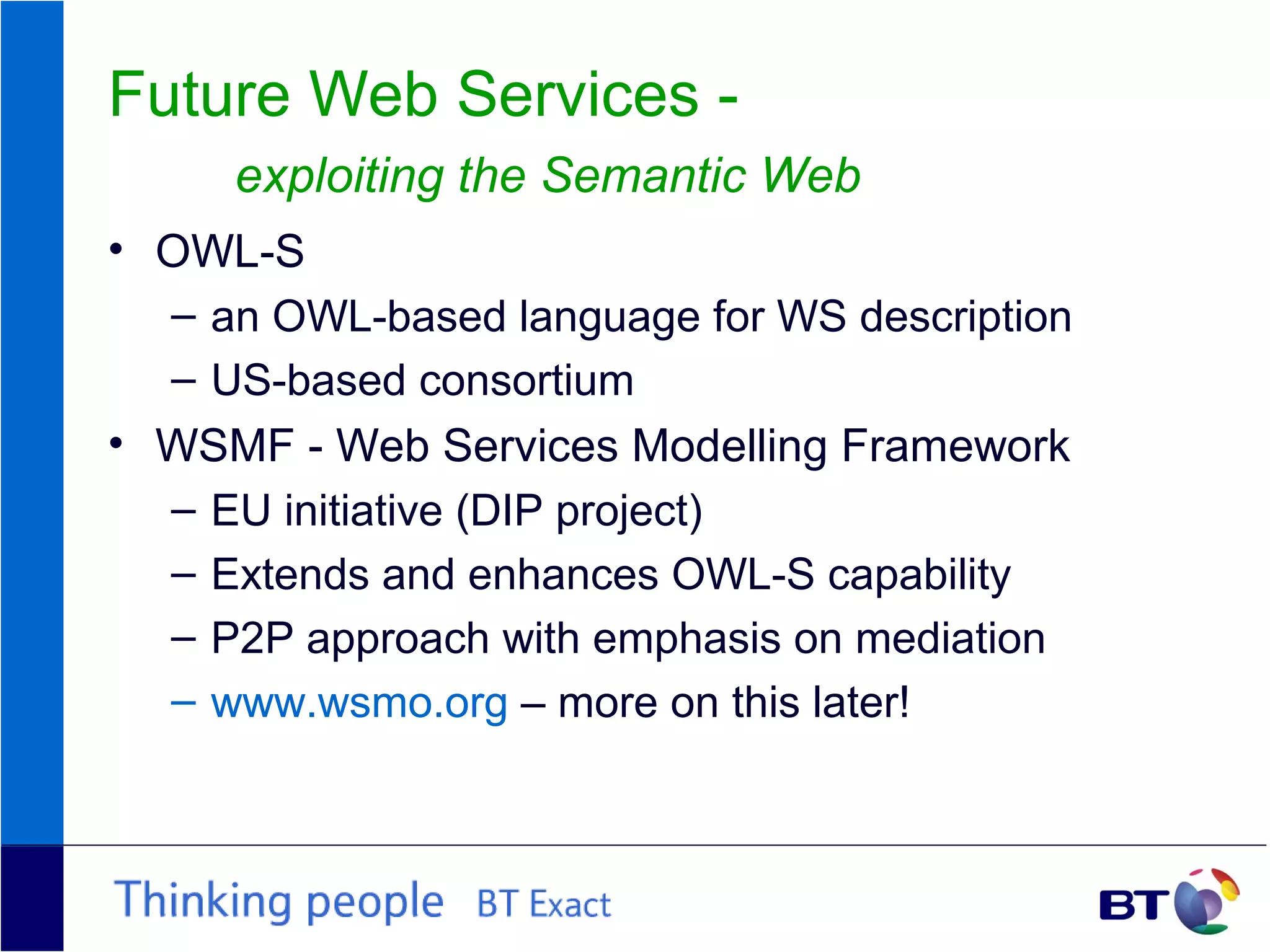 Future Web Services -

exploiting the Semantic Web

• OWL-S
 – an OWL-based language for WS description
 – US-based consortium
• WSMF - Web Services Modelling Framework
 – EU initiative (DIP project)
 – Extends and enhances OWL-S capability
 – P2P approach with emphasis on mediation
 – www.wsmo.org – more on this later!

Thinking people BT Exact

BT